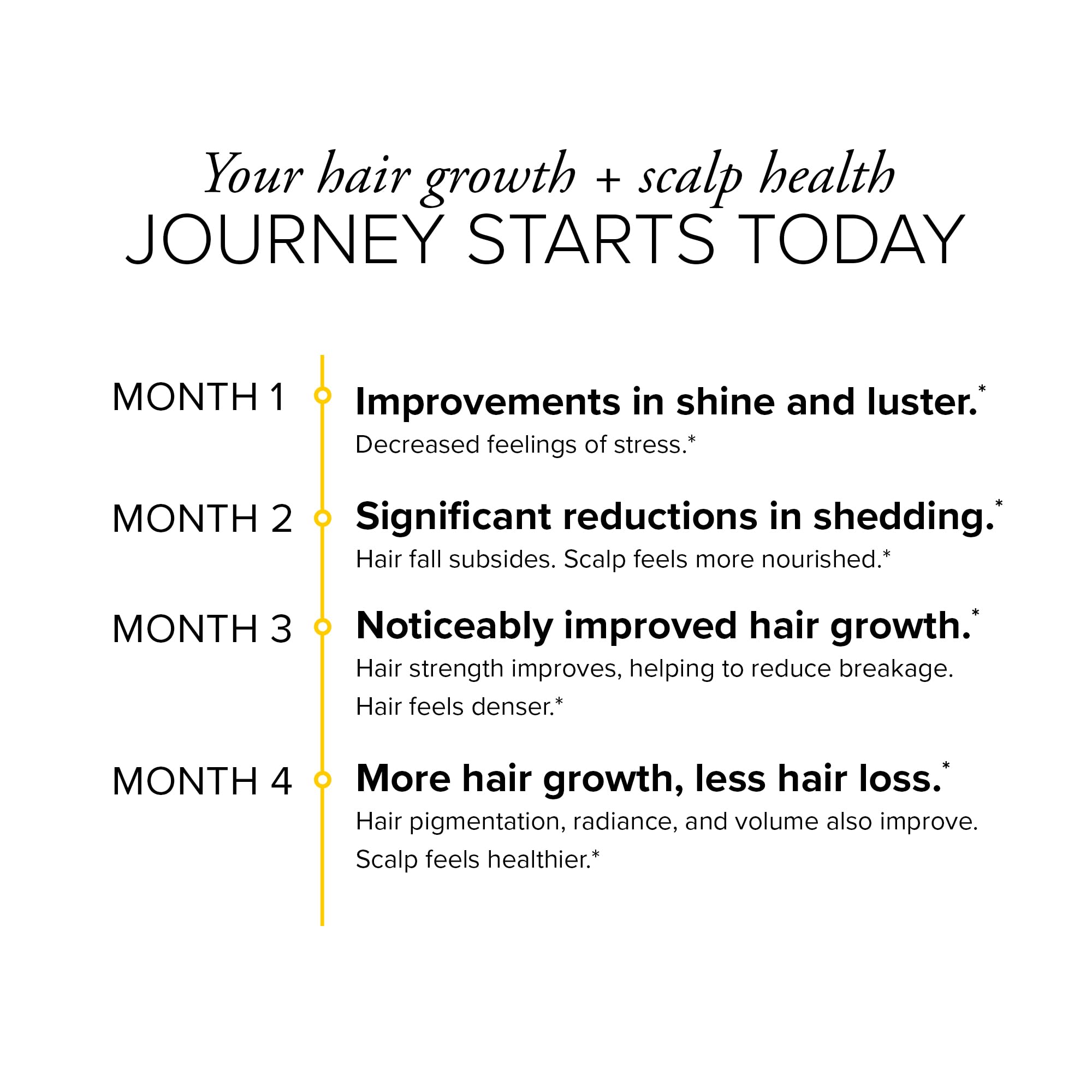 Your hair growth + scalp health
JOURNEY STARTS TODAY

MONTH 1
Improvements in shine and luster.*
Decreased feelings of stress.*

MONTH 2
Significant reductions in shedding.*
Hair fall subsides. Scalp feels more nourished.*

MONTH 3
Noticeably improved hair growth.*
Hair strength improves, helping to reduce breakage. Hair feels denser.*

MONTH 4
More hair growth, less hair loss.*
Hair pigmentation, radiance, and volume also improve. Scalp feels healthier.*